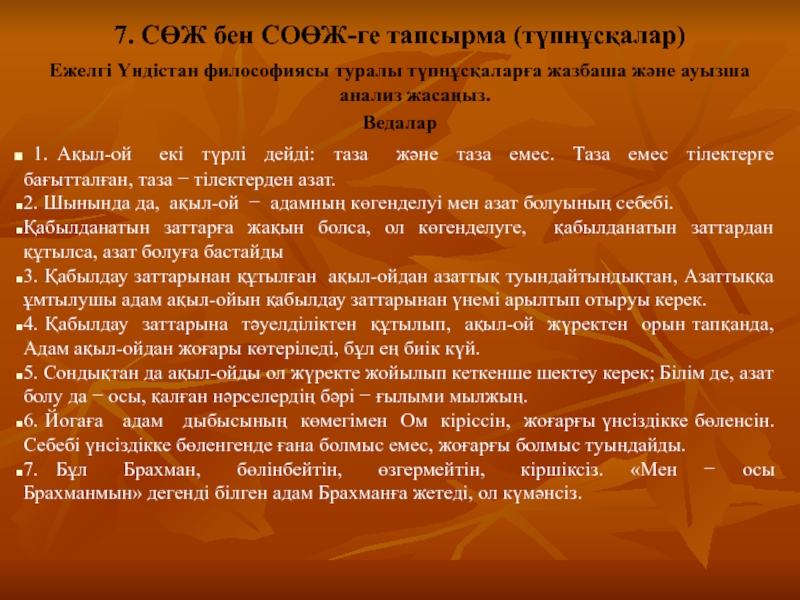 7. СӨЖ бен СОӨЖ-ге тапсырма (түпнұсқалар)

Ежелгі Үндістан философиясы туралы түпнұсқаларға жазбаша және ауызша анализ жасаңыз.

Ведалар

1. Ақыл-ой екі түрлі дейді: таза және таза емес. Таза емес тілектерге бағытталған, таза − тілектерден азат.

2. Шынында да, ақыл-ой − адамның көгенделуі мен азат болуының себебі.

Қабылданатын заттарға жақын болса, ол көгенделуге, қабылданатын заттардан құтылса, азат болуға бастайды

3. Қабылдау заттарынан құтылған ақыл-ойдан азаттық туындайтындықтан, Азаттыққа ұмтылушы адам ақыл-ойын қабылдау заттарынан үнемі арылтып отыруы керек.

4. Қабылдау заттарына тәуелділіктен құтылып, ақыл-ой жүректен орын тапқанда, Адам ақыл-ойдан жоғары көтеріледі, бұл ең биік күй.

5. Сондықтан да ақыл-ойды ол жүректе жойылып кеткенше шектеу керек; Білім де, азат болу да − осы, қалған нәрселердің бәрі − ғылыми мылжың.

6. Йогаға адам дыбысының көмегімен Ом кіріссін, жоғарғы үнсіздікке бөленсін. Себебі үнсіздікке бөленгенде ғана болмыс емес, жоғарғы болмыс туындайды.

7. Бұл Брахман, бөлінбейтін, өзгермейтін, кіршіксіз. «Мен − осы Брахманмын» дегенді білген адам Брахманға жетеді, ол күмәнсіз.